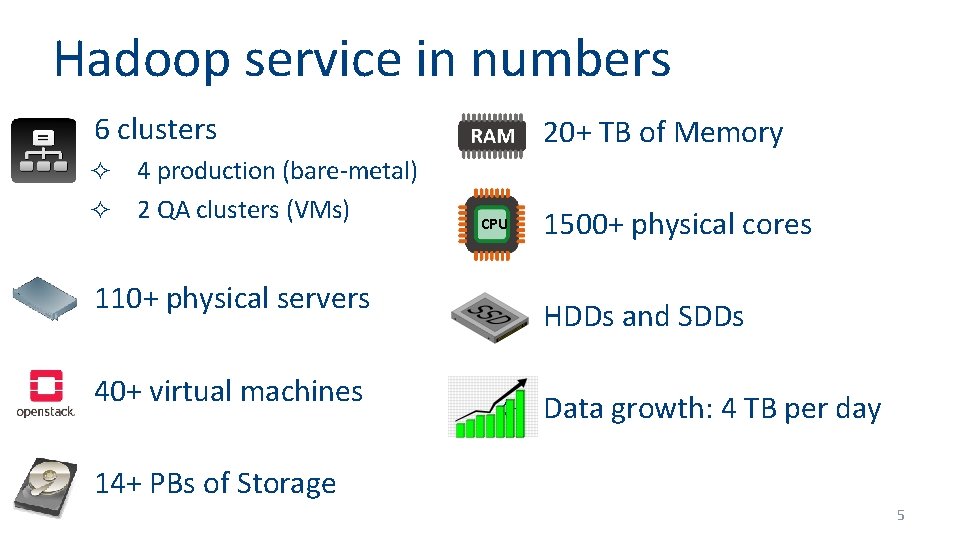 Hadoop service in numbers

6 clusters

✧ 4 production (bare-metal)

✧ 2 QA clusters (VMs)

110+ physical servers

openstack.

40+ virtual machines

14+ PBs of Storage

RAM

20+ TB of Memory

CPU

1500+ physical cores

SSD

HDDs and SDDs

Data growth: 4 TB per day

5